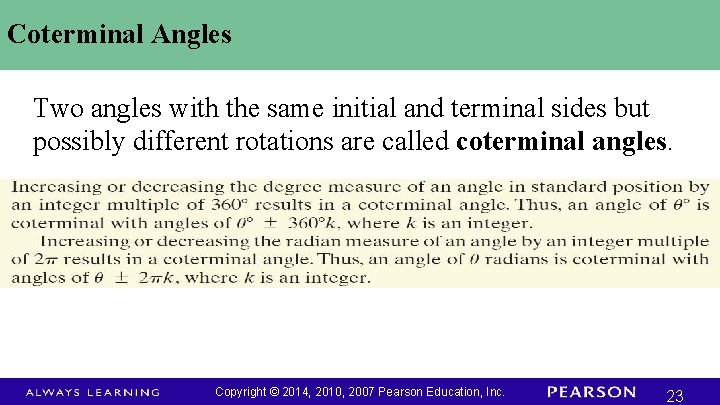 Coterminal Angles

Two angles with the same initial and terminal sides but possibly different rotations are called **coterminal angles**.

Increasing or decreasing the degree measure of an angle in standard position by an integer multiple of $360°$ results in a coterminal angle. Thus, an angle of $\theta°$ is coterminal with angles of $\theta° \pm 360°k$, where $k$ is an integer.

Increasing or decreasing the radian measure of an angle by an integer multiple of $2\pi$ results in a coterminal angle. Thus, an angle of $\theta$ radians is coterminal with angles of $\theta \pm 2\pi k$, where $k$ is an integer.

ALWAYS LEARNING Copyright © 2014, 2010, 2007 Pearson Education, Inc. PEARSON 23